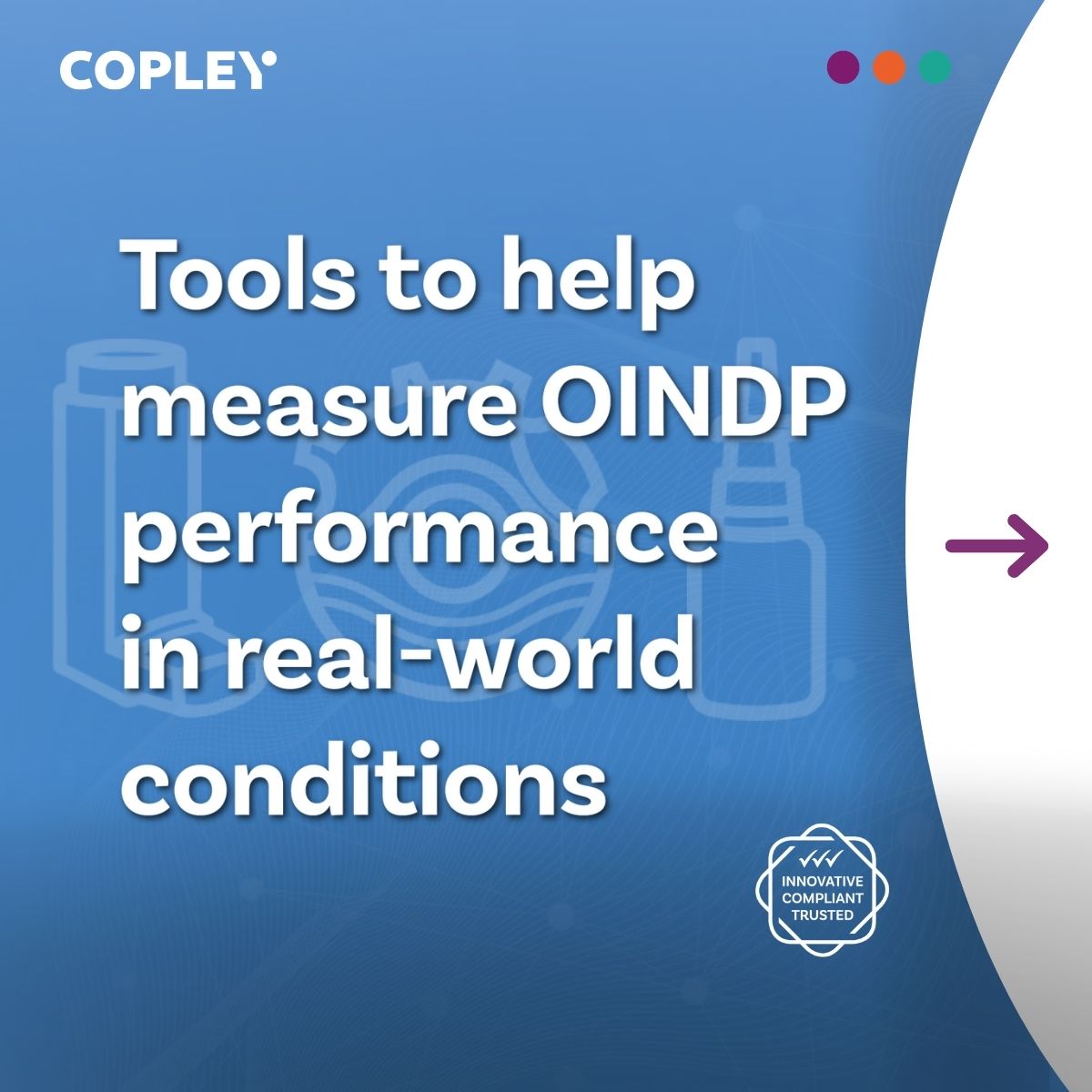 COPLEY

Tools to help measure OINDP performance in real-world conditions

INNOVATIVE
COMPLIANT
TRUSTED